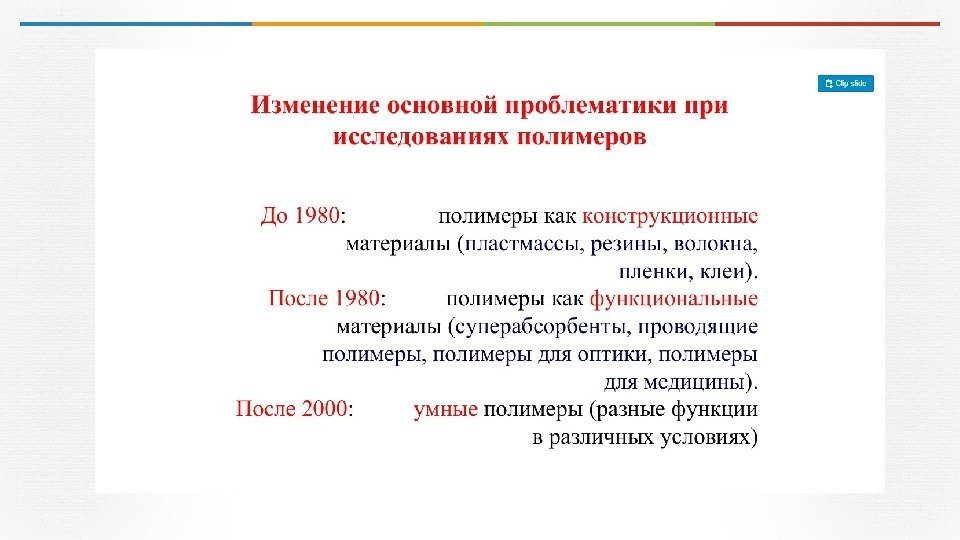 Clip slide

Изменение основной проблематики при исследованиях полимеров

До 1980: полимеры как конструкционные материалы (пластмассы, резины, волокна, пленки, клеи).

После 1980: полимеры как функциональные материалы (суперабсорбенты, проводящие полимеры, полимеры для оптики, полимеры для медицины).

После 2000: умные полимеры (разные функции в различных условиях)